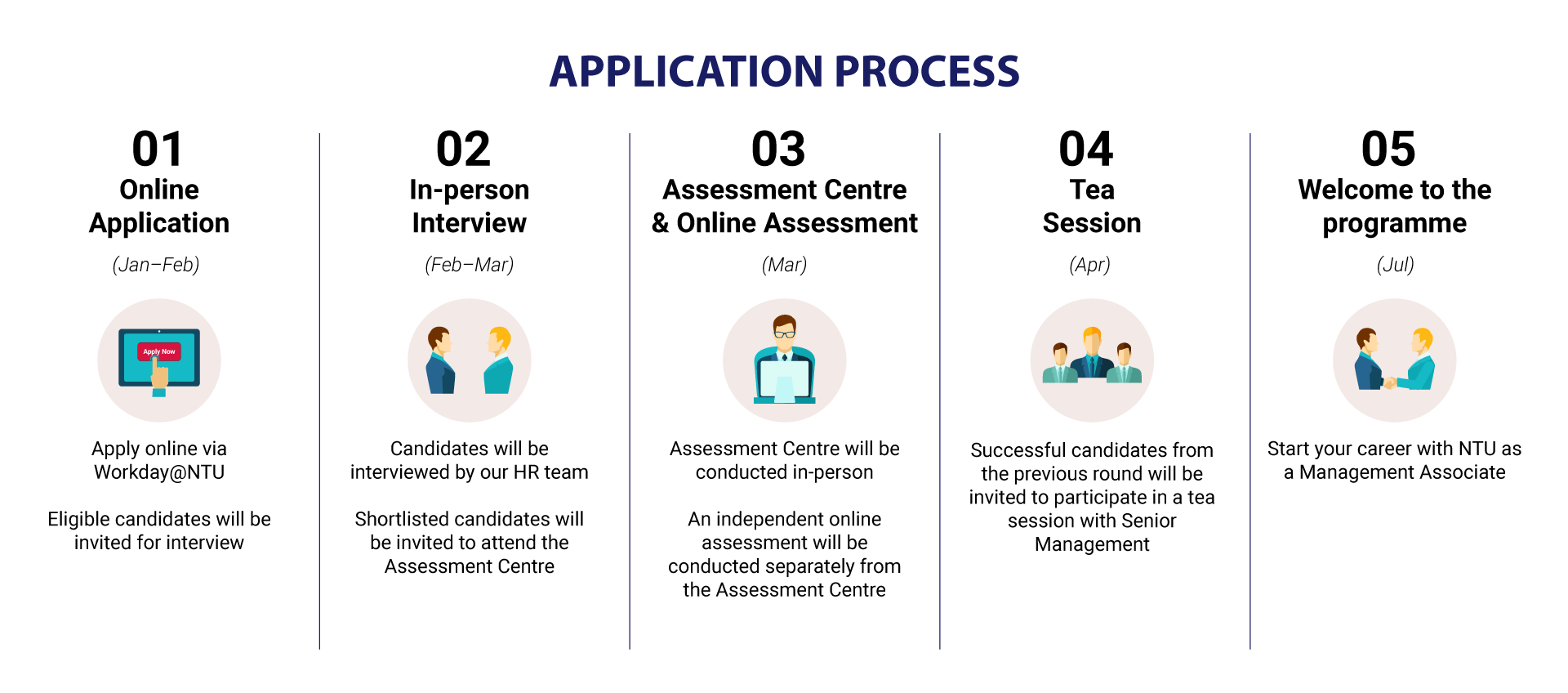 APPLICATION PROCESS

01
Online Application
(Jan–Feb)

Apply Now

Apply online via Workday@NTU

Eligible candidates will be invited for interview

02
In-person Interview
(Feb–Mar)

Candidates will be interviewed by our HR team

Shortlisted candidates will be invited to attend the Assessment Centre

03
Assessment Centre & Online Assessment
(Mar)

Assessment Centre will be conducted in-person

An independent online assessment will be conducted separately from the Assessment Centre

04
Tea Session
(Apr)

Successful candidates from the previous round will be invited to participate in a tea session with Senior Management

05
Welcome to the programme
(Jul)

Start your career with NTU as a Management Associate